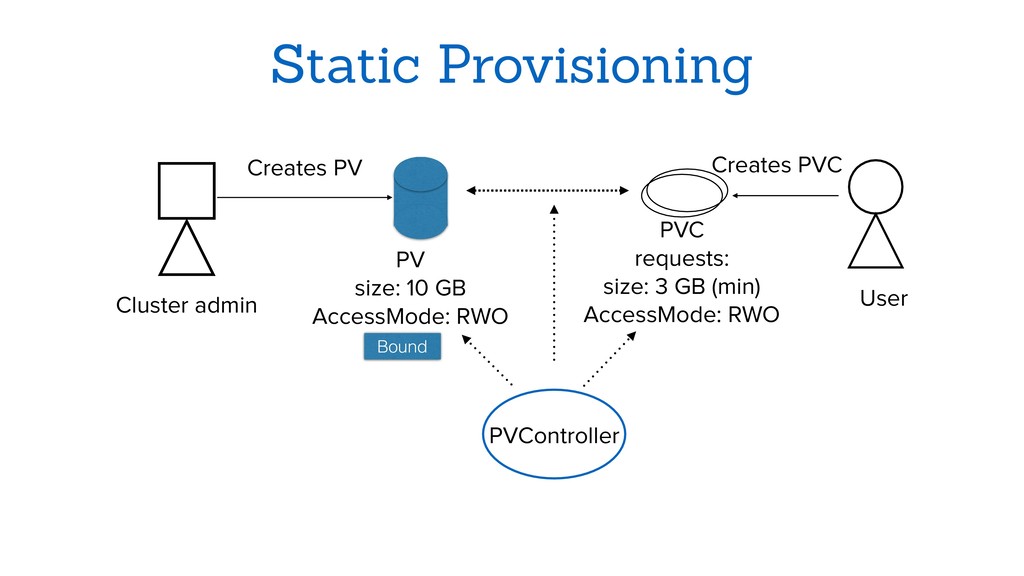 Static Provisioning

Creates PV

Creates PVC

Cluster admin

PV
size: 10 GB
AccessMode: RWO

Bound

PVC
requests:
size: 3 GB (min)
AccessMode: RWO

User

PVController